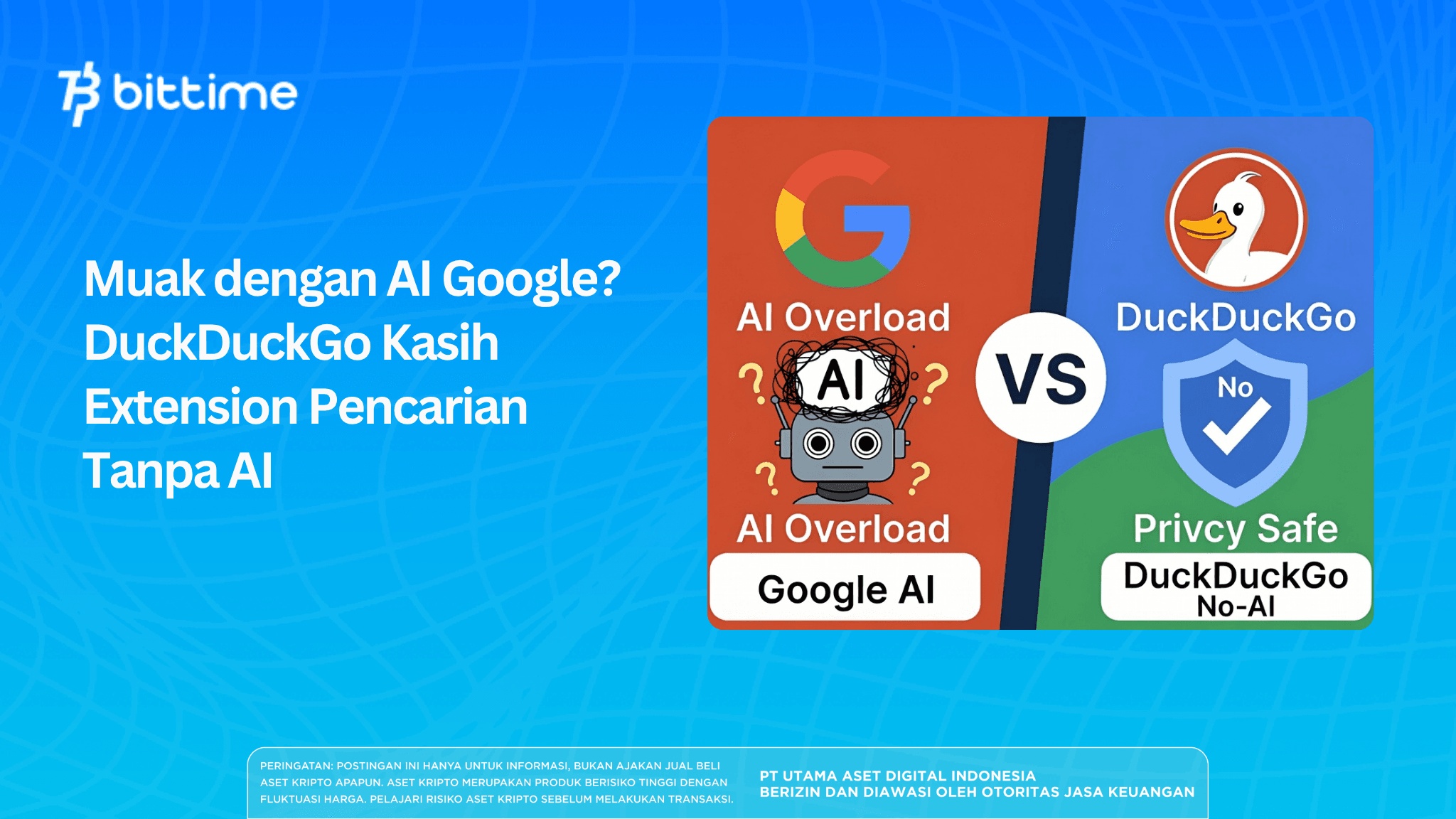 bittime

Muak dengan AI Google? DuckDuckGo Kasih Extension Pencarian Tanpa AI

AI Overload

AI

? ? ? ?

AI Overload

Google AI

VS

DuckDuckGo

No

Privcy Safe

DuckDuckGo
No-AI

PERINGATAN: POSTINGAN INI HANYA UNTUK INFORMASI, BUKAN AJAKAN JUAL BELI ASET KRIPTO APAPUN. ASET KRIPTO MERUPAKAN PRODUK BERISIKO TINGGI DENGAN FLUKTUASI HARGA. PELAJARI RISIKO ASET KRIPTO SEBELUM MELAKUKAN TRANSAKSI.

PT UTAMA ASET DIGITAL INDONESIA
BERIZIN DAN DIAWASI OLEH OTORITAS JASA KEUANGAN